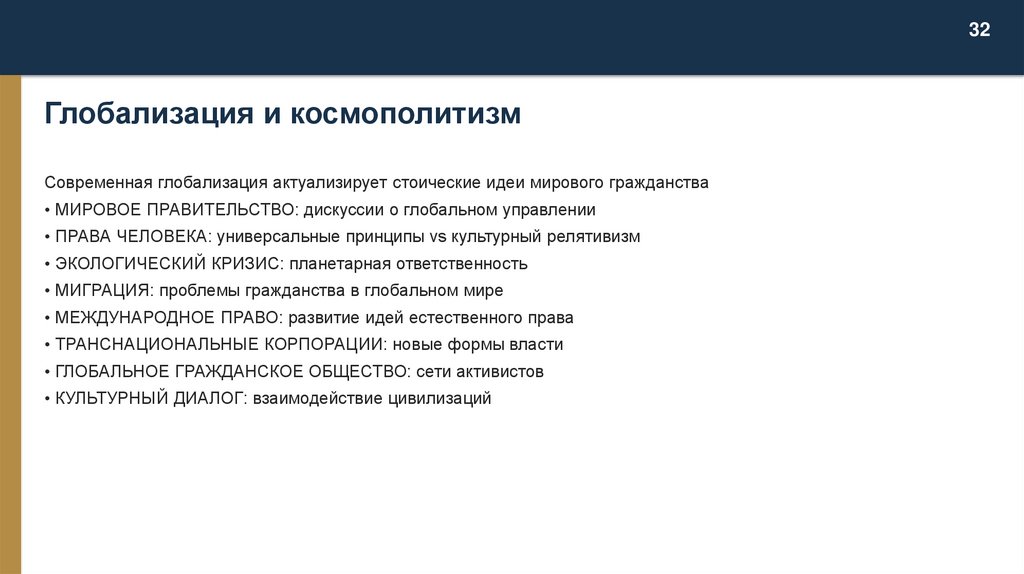 32

Глобализация и космополитизм

Современная глобализация актуализирует стоические идеи мирового гражданства
• МИРОВОЕ ПРАВИТЕЛЬСТВО: дискуссии о глобальном управлении
• ПРАВА ЧЕЛОВЕКА: универсальные принципы vs культурный релятивизм
• ЭКОЛОГИЧЕСКИЙ КРИЗИС: планетарная ответственность
• МИГРАЦИЯ: проблемы гражданства в глобальном мире
• МЕЖДУНАРОДНОЕ ПРАВО: развитие идей естественного права
• ТРАНСНАЦИОНАЛЬНЫЕ КОРПОРАЦИИ: новые формы власти
• ГЛОБАЛЬНОЕ ГРАЖДАНСКОЕ ОБЩЕСТВО: сети активистов
• КУЛЬТУРНЫЙ ДИАЛОГ: взаимодействие цивилизаций